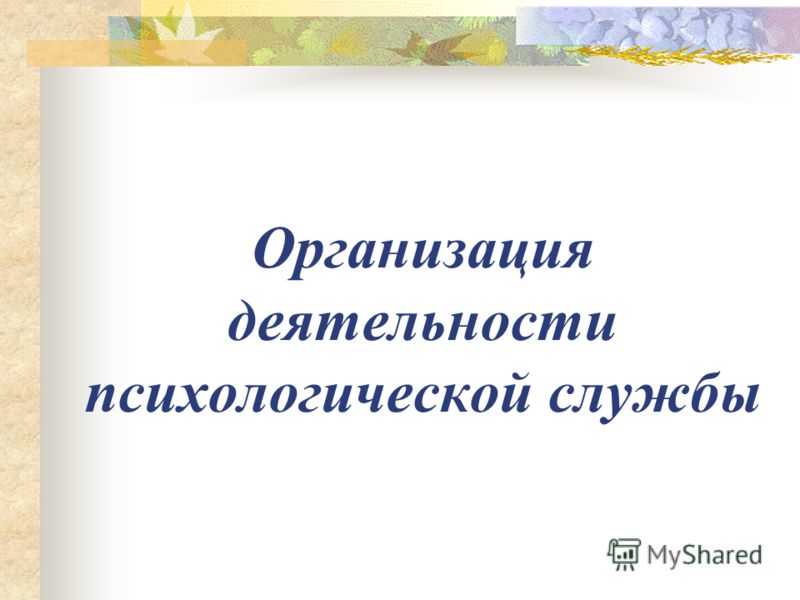 Организация деятельности психологической службы

MyShared